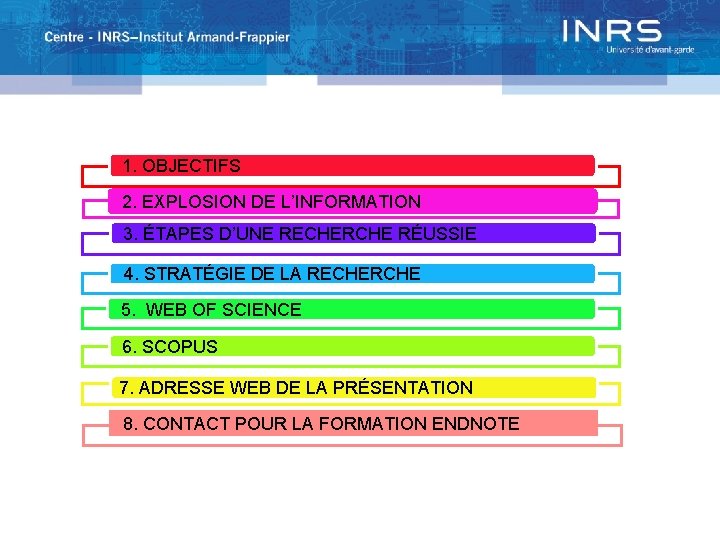 Centre - INRS–Institut Armand-Frappier

INRS
Université d'avant-garde

1. OBJECTIFS

2. EXPLOSION DE L'INFORMATION

3. ÉTAPES D'UNE RECHERCHE RÉUSSIE

4. STRATÉGIE DE LA RECHERCHE

5. WEB OF SCIENCE

6. SCOPUS

7. ADRESSE WEB DE LA PRÉSENTATION

8. CONTACT POUR LA FORMATION ENDNOTE